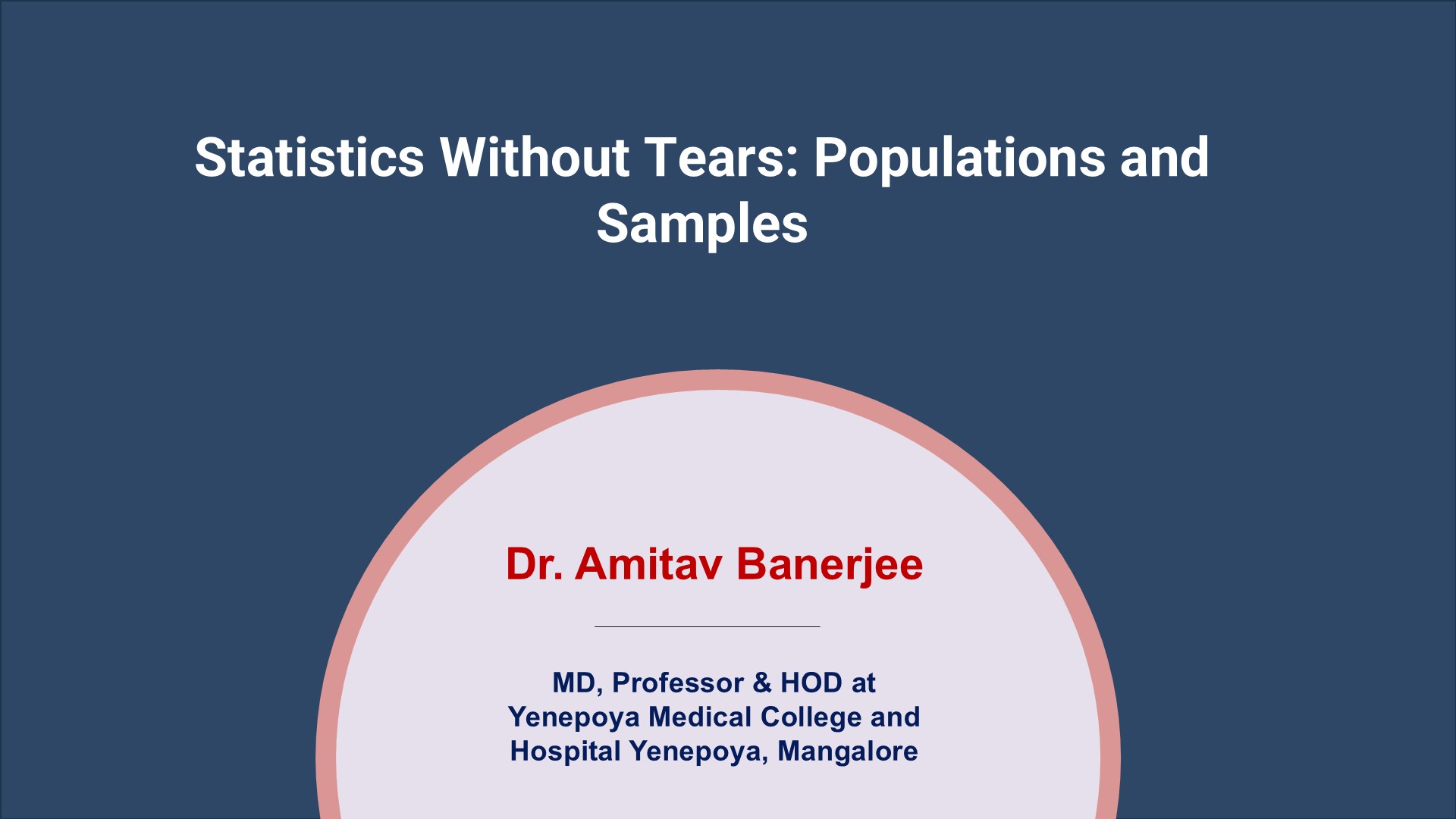 Statistics Without Tears: Populations and Samples

Dr. Amitav Banerjee

MD, Professor & HOD at Yenepoya Medical College and Hospital Yenepoya, Mangalore